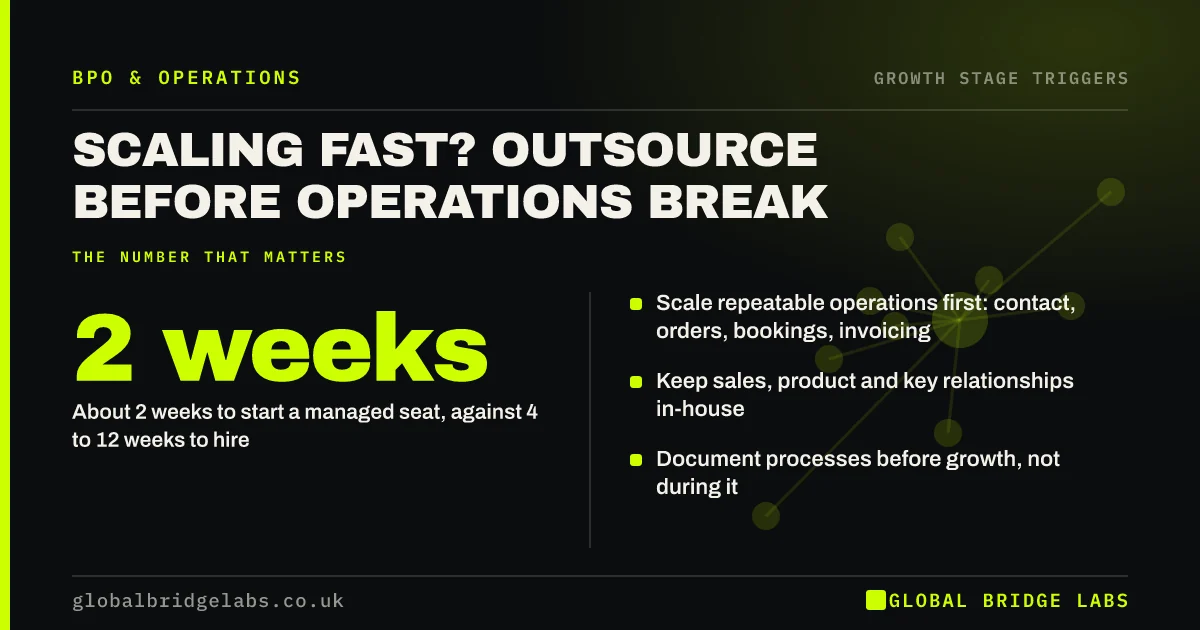 BPO & OPERATIONS

GROWTH STAGE TRIGGERS

SCALING FAST? OUTSOURCE BEFORE OPERATIONS BREAK

THE NUMBER THAT MATTERS

2 weeks

About 2 weeks to start a managed seat, against 4 to 12 weeks to hire

Scale repeatable operations first: contact, orders, bookings, invoicing

Keep sales, product and key relationships in-house

Document processes before growth, not during it

globalbridgelabs.co.uk

GLOBAL BRIDGE LABS